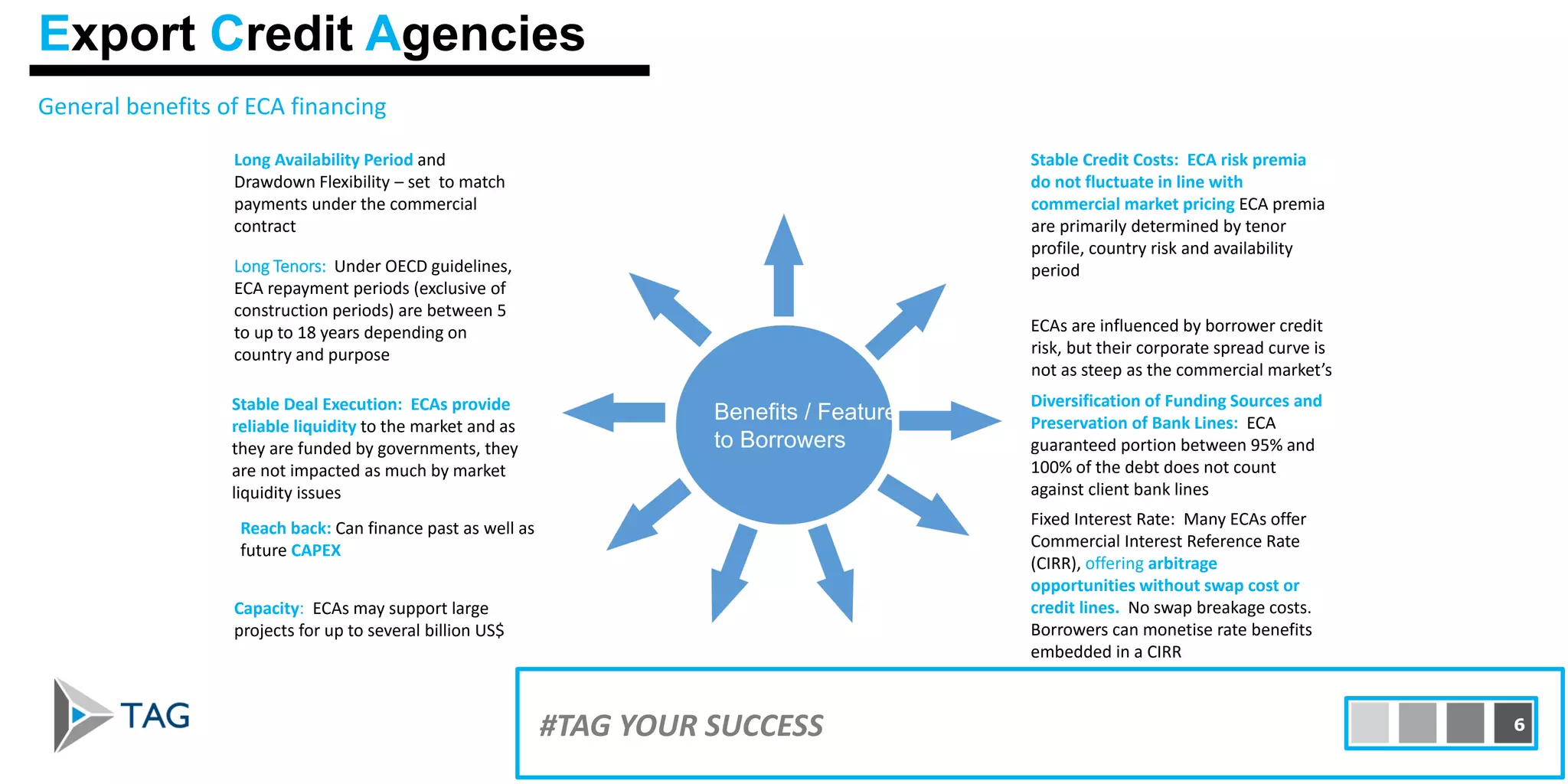 Export Credit Agencies

General benefits of ECA financing

Long Availability Period and Drawdown Flexibility – set to match payments under the commercial contract

Long Tenors: Under OECD guidelines, ECA repayment periods (exclusive of construction periods) are between 5 to up to 18 years depending on country and purpose

Stable Deal Execution: ECAs provide reliable liquidity to the market and as they are funded by governments, they are not impacted as much by market liquidity issues

Reach back: Can finance past as well as future CAPEX

Capacity: ECAs may support large projects for up to several billion US$

Benefits / Feature to Borrowers

Stable Credit Costs: ECA risk premia do not fluctuate in line with commercial market pricing ECA premia are primarily determined by tenor profile, country risk and availability period

ECAs are influenced by borrower credit risk, but their corporate spread curve is not as steep as the commercial market's

Diversification of Funding Sources and Preservation of Bank Lines: ECA guaranteed portion between 95% and 100% of the debt does not count against client bank lines

Fixed Interest Rate: Many ECAs offer Commercial Interest Reference Rate (CIRR), offering arbitrage opportunities without swap cost or credit lines. No swap breakage costs. Borrowers can monetise rate benefits embedded in a CIRR

TAG

#TAG YOUR SUCCESS

6